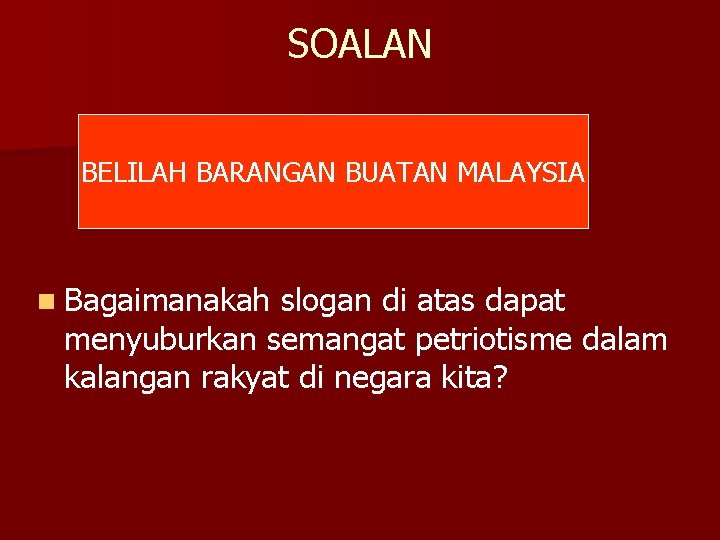 SOALAN

BELILAH BARANGAN BUATAN MALAYSIA

Bagaimanakah slogan di atas dapat menyuburkan semangat petriotisme dalam kalangan rakyat di negara kita?